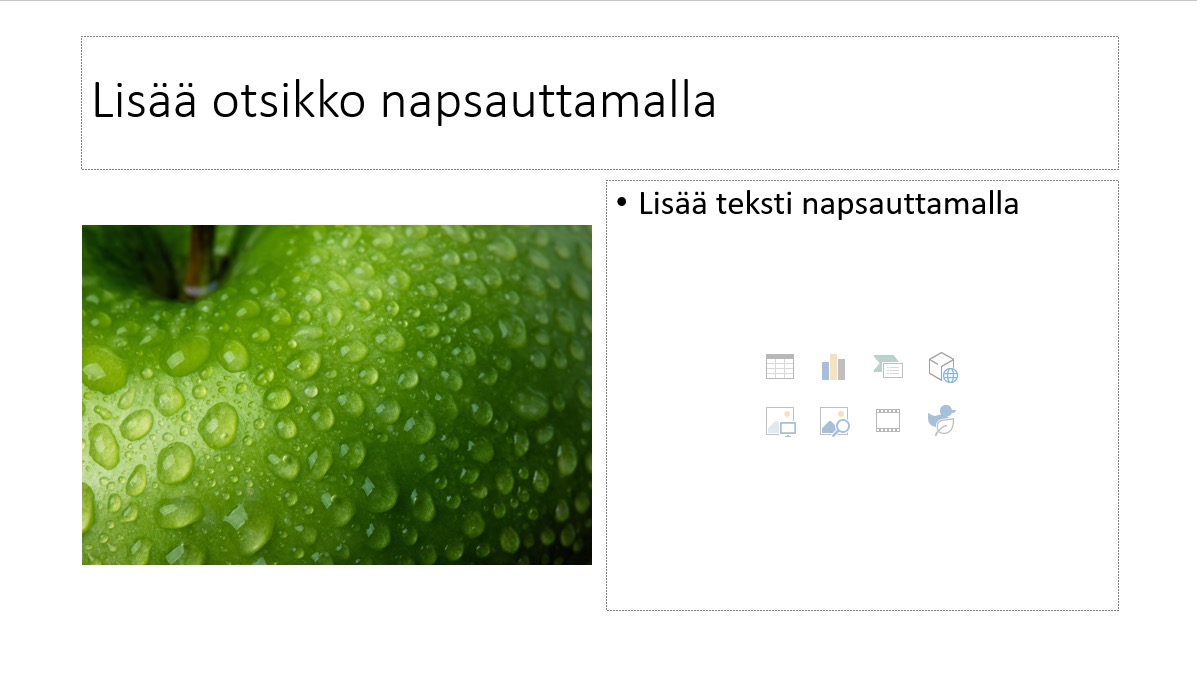 Lisää otsikko napsauttamalla

• Lisää teksti napsauttamalla